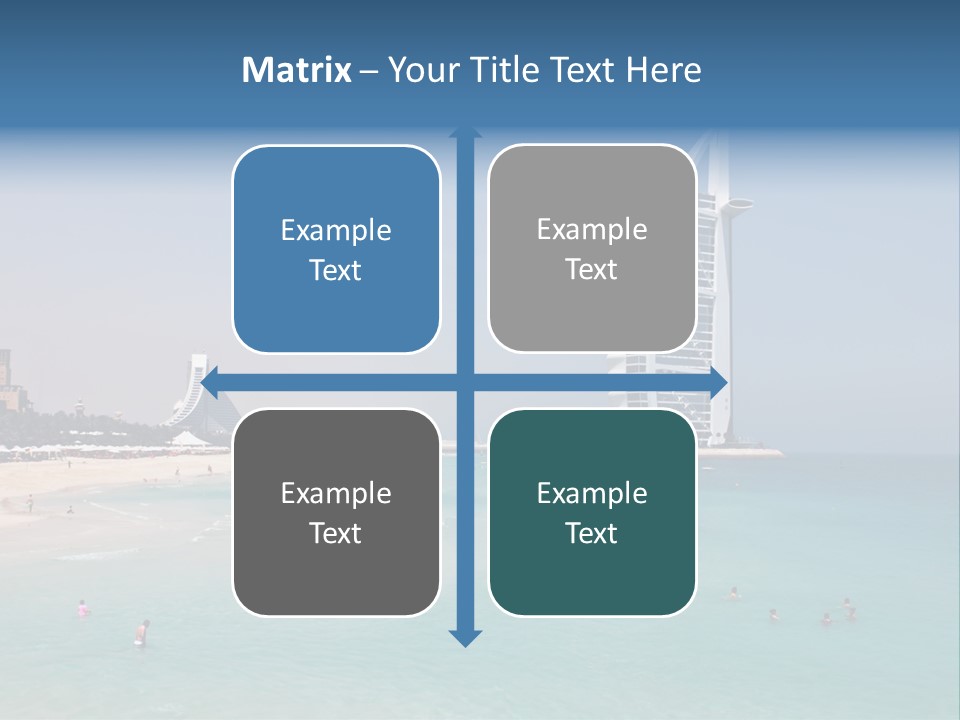 Matrix – Your Title Text Here

Example Text

Example Text

Example Text

Example Text